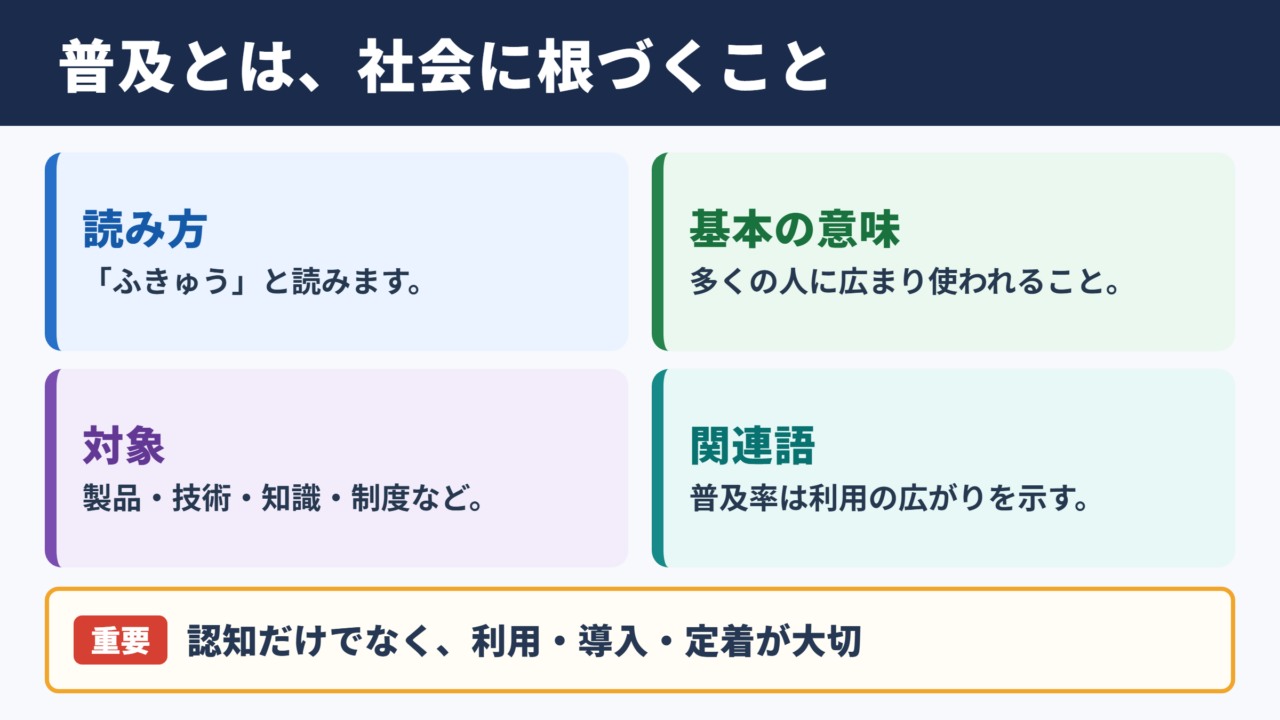 普及とは、社会に根づくこと

読み方
「ふきゅう」と読みます。

基本の意味
多くの人に広まり使われること。

対象
製品・技術・知識・制度など。

関連語
普及率は利用の広がりを示す。

重要 認知だけでなく、利用・導入・定着が大切